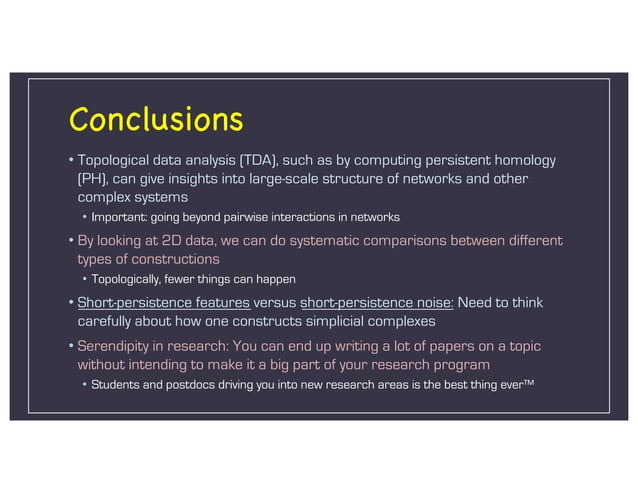 Conclusions

• Topological data analysis (TDA), such as by computing persistent homology (PH), can give insights into large-scale structure of networks and other complex systems

• Important: going beyond pairwise interactions in networks

• By looking at 2D data, we can do systematic comparisons between different types of constructions

• Topologically, fewer things can happen

• Short-persistence features versus short-persistence noise: Need to think carefully about how one constructs simplicial complexes

• Serendipity in research: You can end up writing a lot of papers on a topic without intending to make it a big part of your research program

• Students and postdocs driving you into new research areas is the best thing ever™